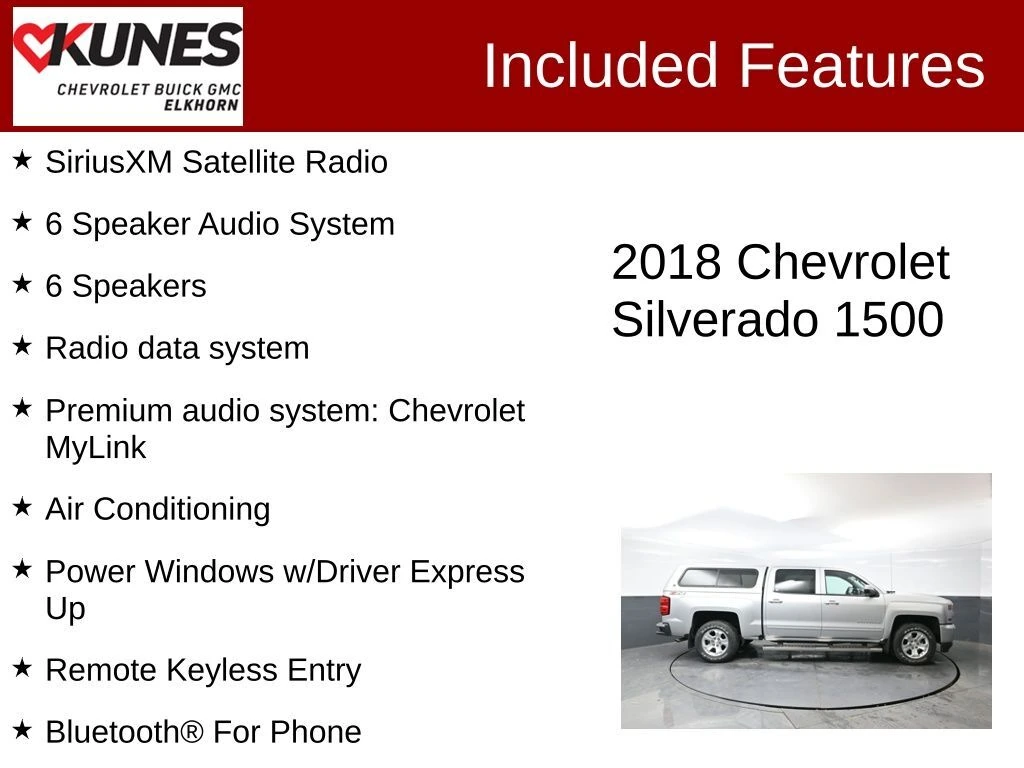 KUNES
CHEVROLET BUICK GMC
ELKHORN

Included Features

★ SiriusXM Satellite Radio

★ 6 Speaker Audio System

★ 6 Speakers

★ Radio data system

★ Premium audio system: Chevrolet MyLink

★ Air Conditioning

★ Power Windows w/Driver Express Up

★ Remote Keyless Entry

★ Bluetooth® For Phone

2018 Chevrolet Silverado 1500